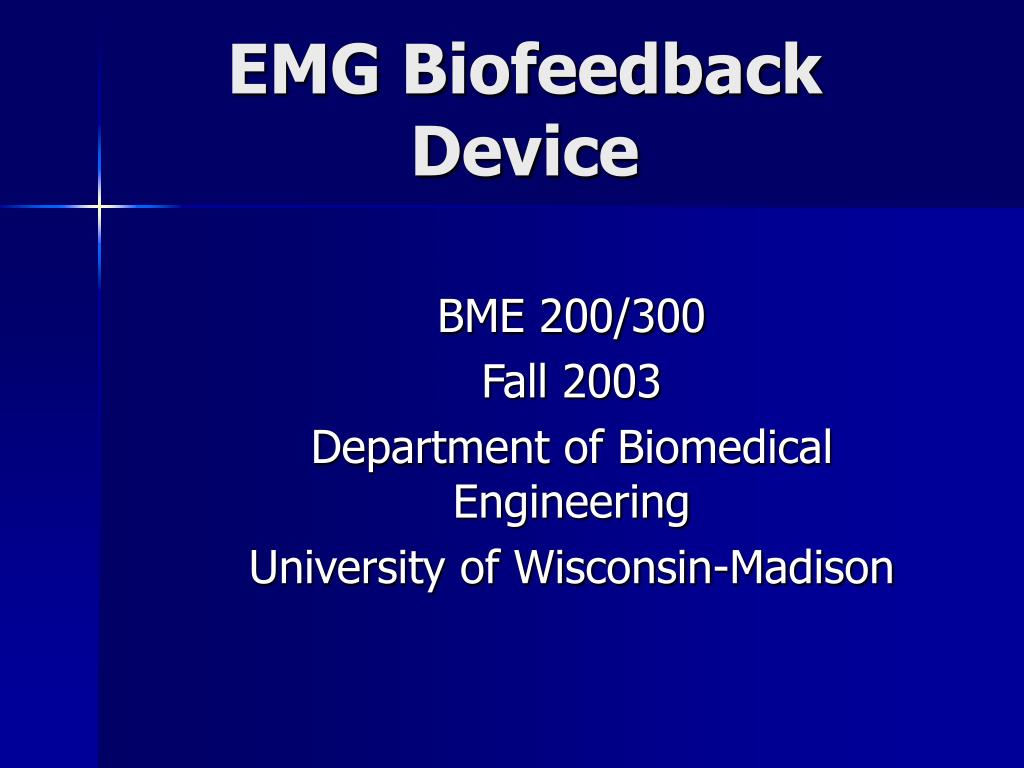 EMG Biofeedback Device

BME 200/300
Fall 2003
Department of Biomedical Engineering
University of Wisconsin-Madison